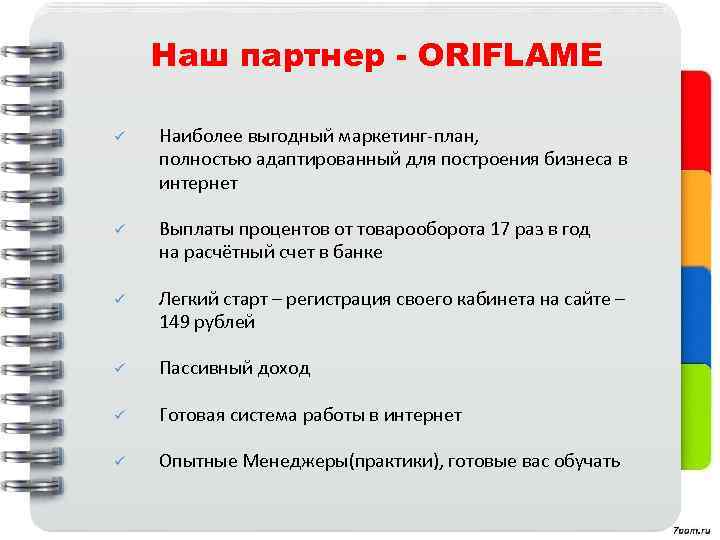 Наш партнер - ORIFLAME

✓ Наиболее выгодный маркетинг-план, полностью адаптированный для построения бизнеса в интернет

✓ Выплаты процентов от товарооборота 17 раз в год на расчётный счет в банке

✓ Легкий старт – регистрация своего кабинета на сайте – 149 рублей

✓ Пассивный доход

✓ Готовая система работы в интернет

✓ Опытные Менеджеры(практики), готовые вас обучать

7oom.ru